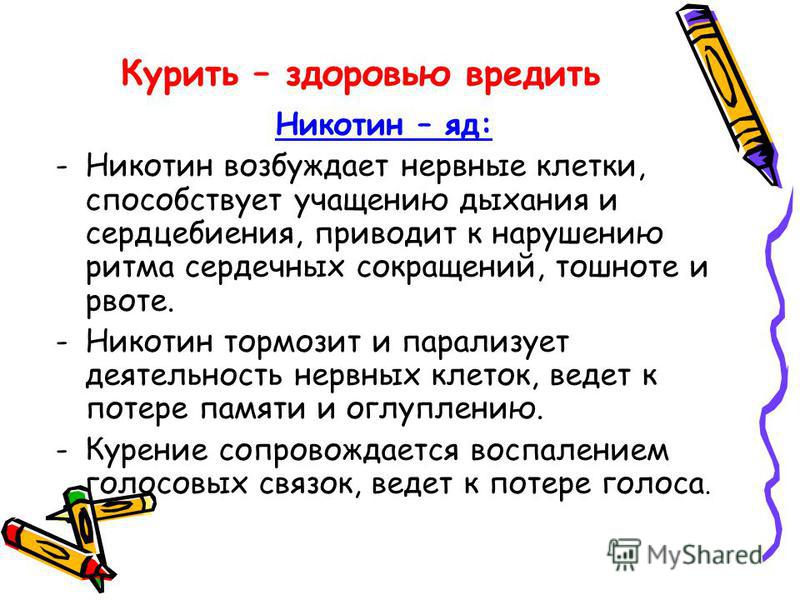 Курить – здоровью вредить

Никотин – яд:

- Никотин возбуждает нервные клетки, способствует учащению дыхания и сердцебиения, приводит к нарушению ритма сердечных сокращений, тошноте и рвоте.

- Никотин тормозит и парализует деятельность нервных клеток, ведет к потере памяти и оглуплению.

- Курение сопровождается воспалением голосовых связок, ведет к потере голоса.

MyShared